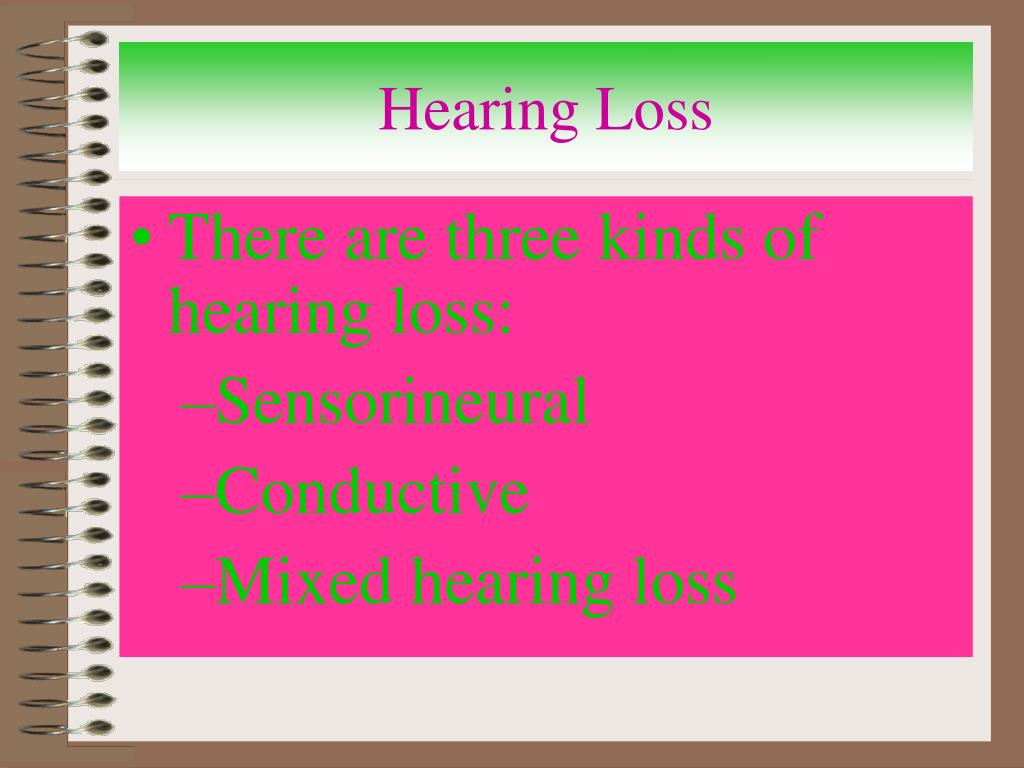 Hearing Loss

• There are three kinds of hearing loss:
–Sensorineural
–Conductive
–Mixed hearing loss